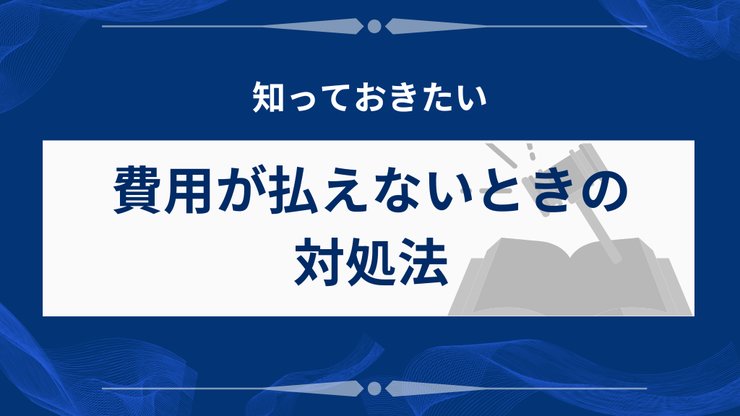 知っておきたい

費用が払えないときの対処法